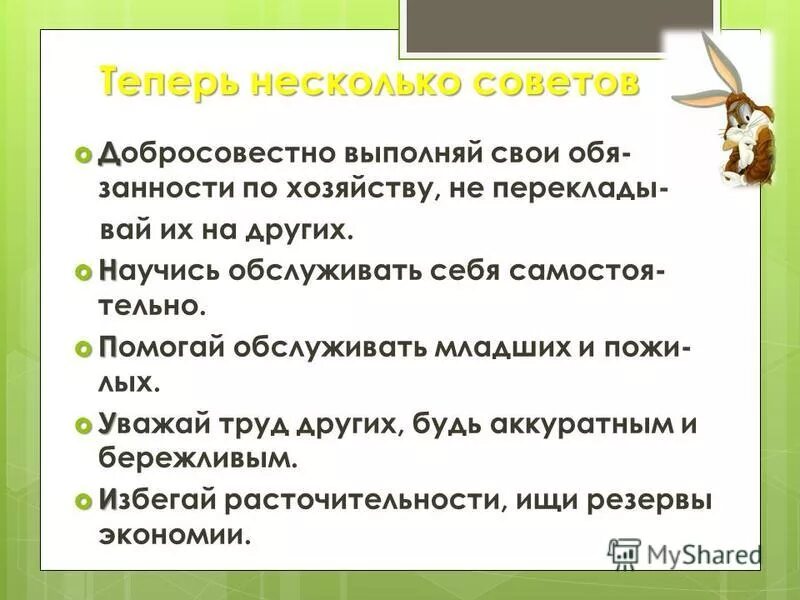 Теперь несколько советов

Добросовестно выполняй свои обязанности по хозяйству, не перекладывай их на других.

Научись обслуживать себя самостоятельно.

Помогай обслуживать младших и пожилых.

Уважай труд других, будь аккуратным и бережливым.

Избегай расточительности, ищи резервы экономии.

MyShared